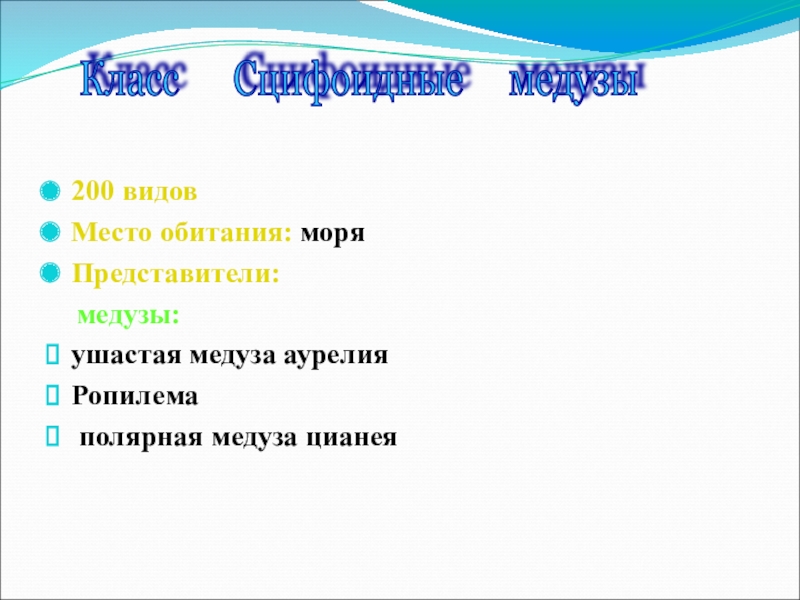 Класс Сцифоидные медузы

200 видов

Место обитания: моря

Представители:

медузы:

ушастая медуза аурелия

Ропилема

полярная медуза цианея